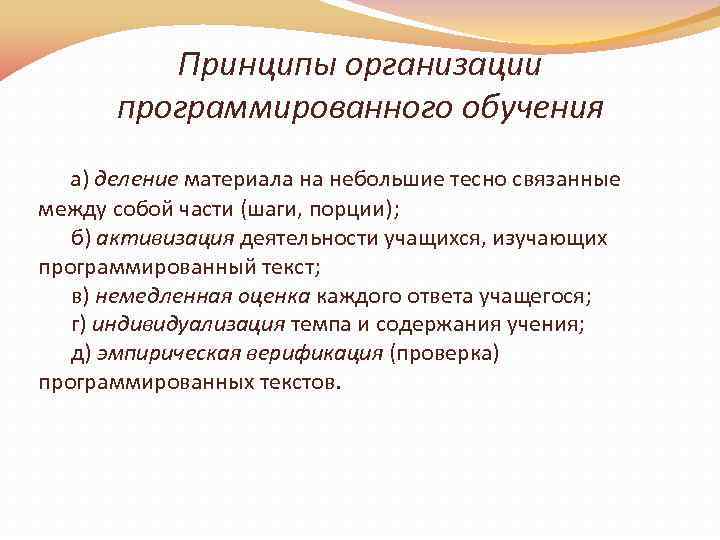 Принципы организации программированного обучения

а) деление материала на небольшие тесно связанные между собой части (шаги, порции);

б) активизация деятельности учащихся, изучающих программированный текст;

в) немедленная оценка каждого ответа учащегося;

г) индивидуализация темпа и содержания учения;

д) эмпирическая верификация (проверка) программированных текстов.